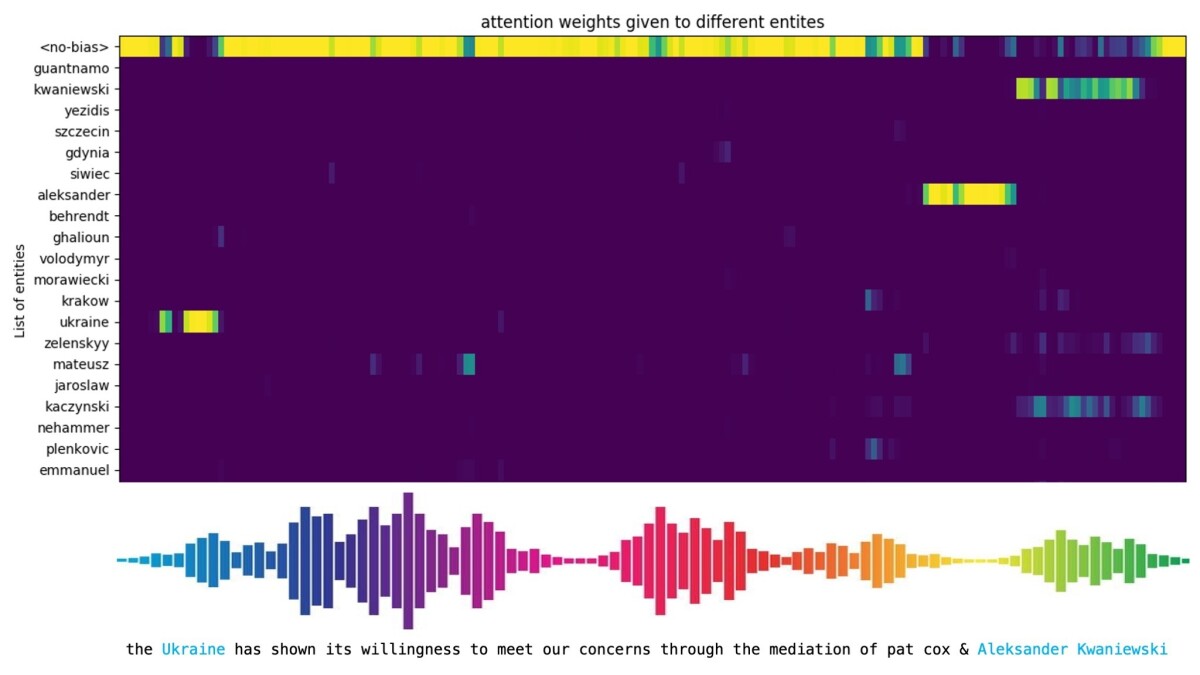 attention weights given to different entites

List of entities

<no-bias>
guantnamo
kwaniewski
yezidis
szczecin
gdynia
siwiec
aleksander
behrendt
ghalioun
volodymyr
morawiecki
krakow
ukraine
zelenskyy
mateusz
jaroslaw
kaczynski
nehammer
plenkovic
emmanuel

the Ukraine has shown its willingness to meet our concerns through the mediation of pat cox & Aleksander Kwaniewski